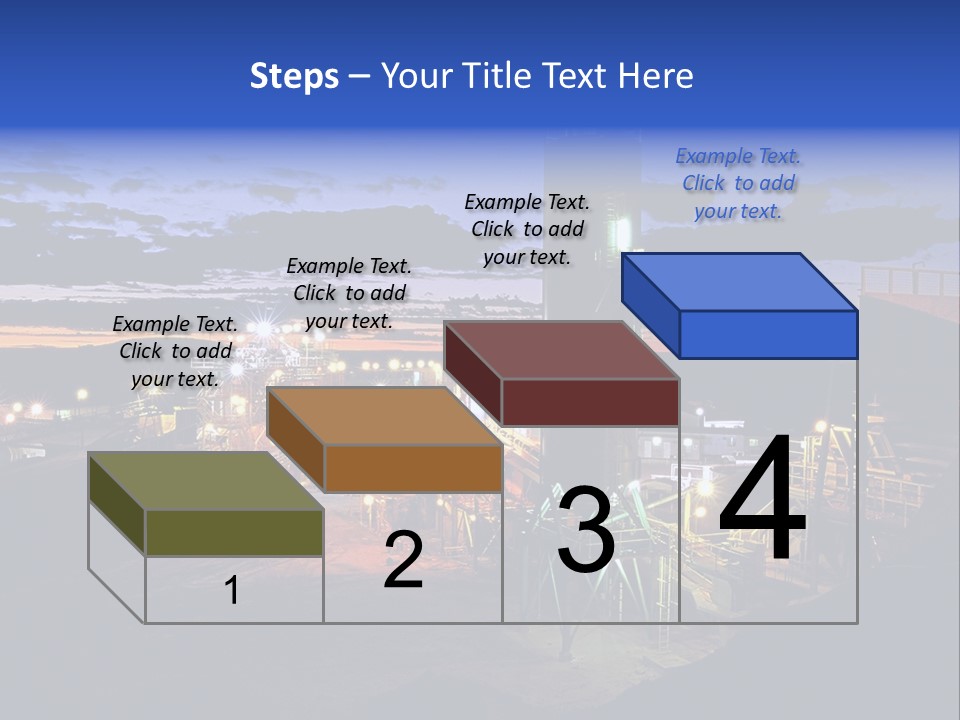 Steps – Your Title Text Here

Example Text. Click to add your text.

Example Text. Click to add your text.

Example Text. Click to add your text.

Example Text. Click to add your text.

1

2

3

4